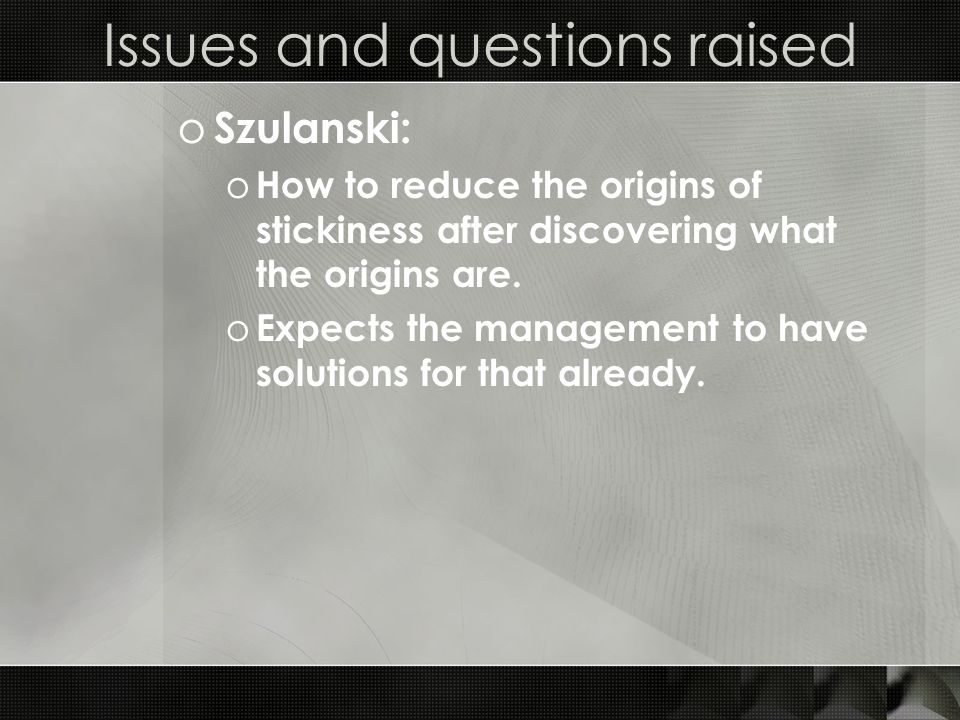 Issues and questions raised

o Szulanski:

o How to reduce the origins of stickiness after discovering what the origins are.

o Expects the management to have solutions for that already.